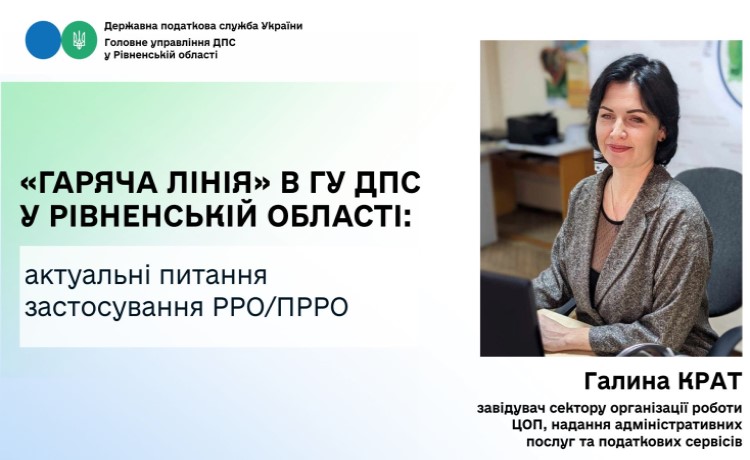 Державна податкова служба України
Головне управління ДПС
у Рівненській області

«ГАРЯЧА ЛІНІЯ» В ГУ ДПС
У РІВНЕНСЬКІЙ ОБЛАСТІ:

актуальні питання
застосування РРО/ПРРО

Галина КРАТ
завідувач сектору організації роботи ЦОП, надання адміністративних послуг та податкових сервісів